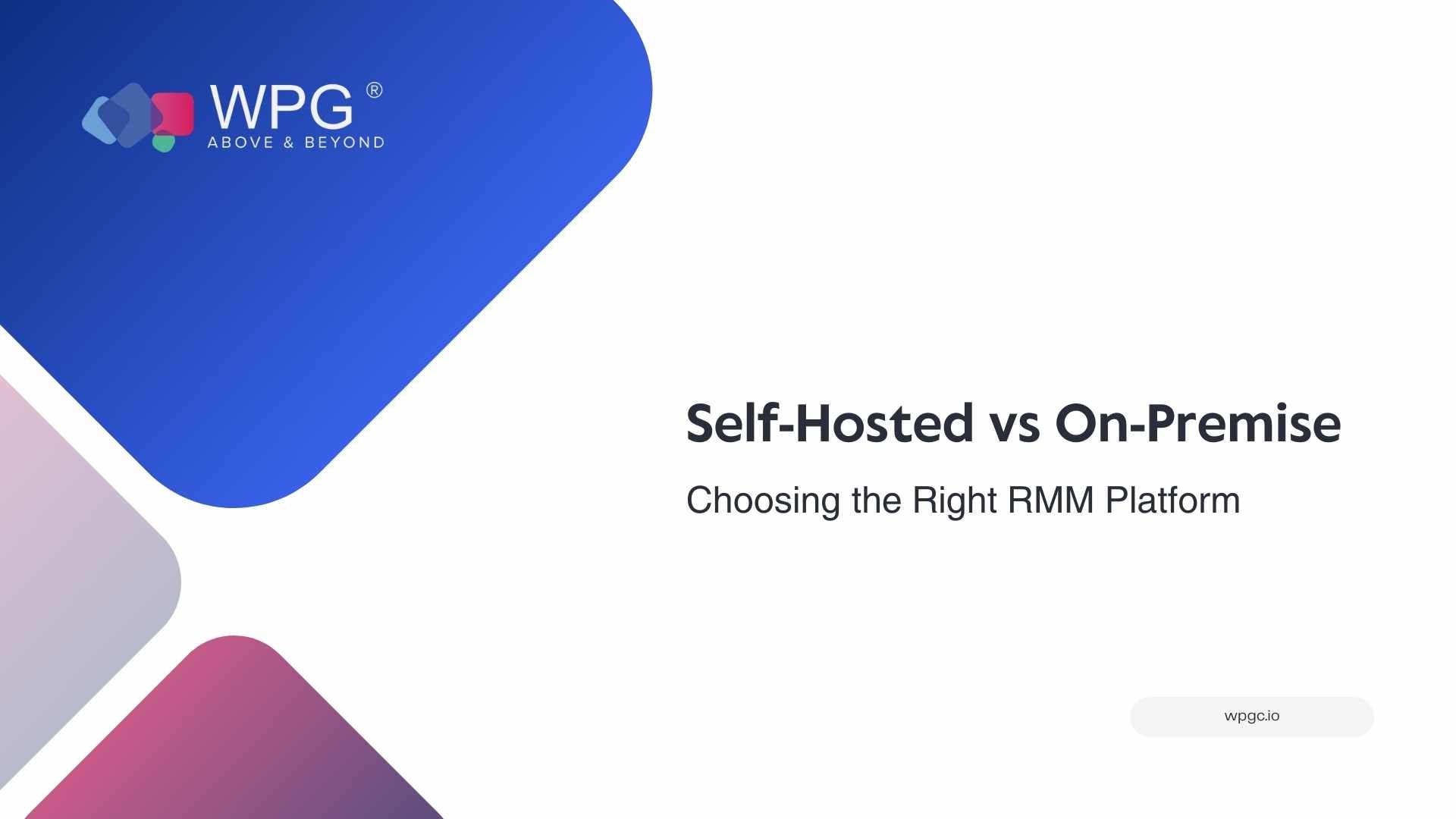 WPG ®
ABOVE & BEYOND

Self-Hosted vs On-Premise

Choosing the Right RMM Platform

wpgc.io